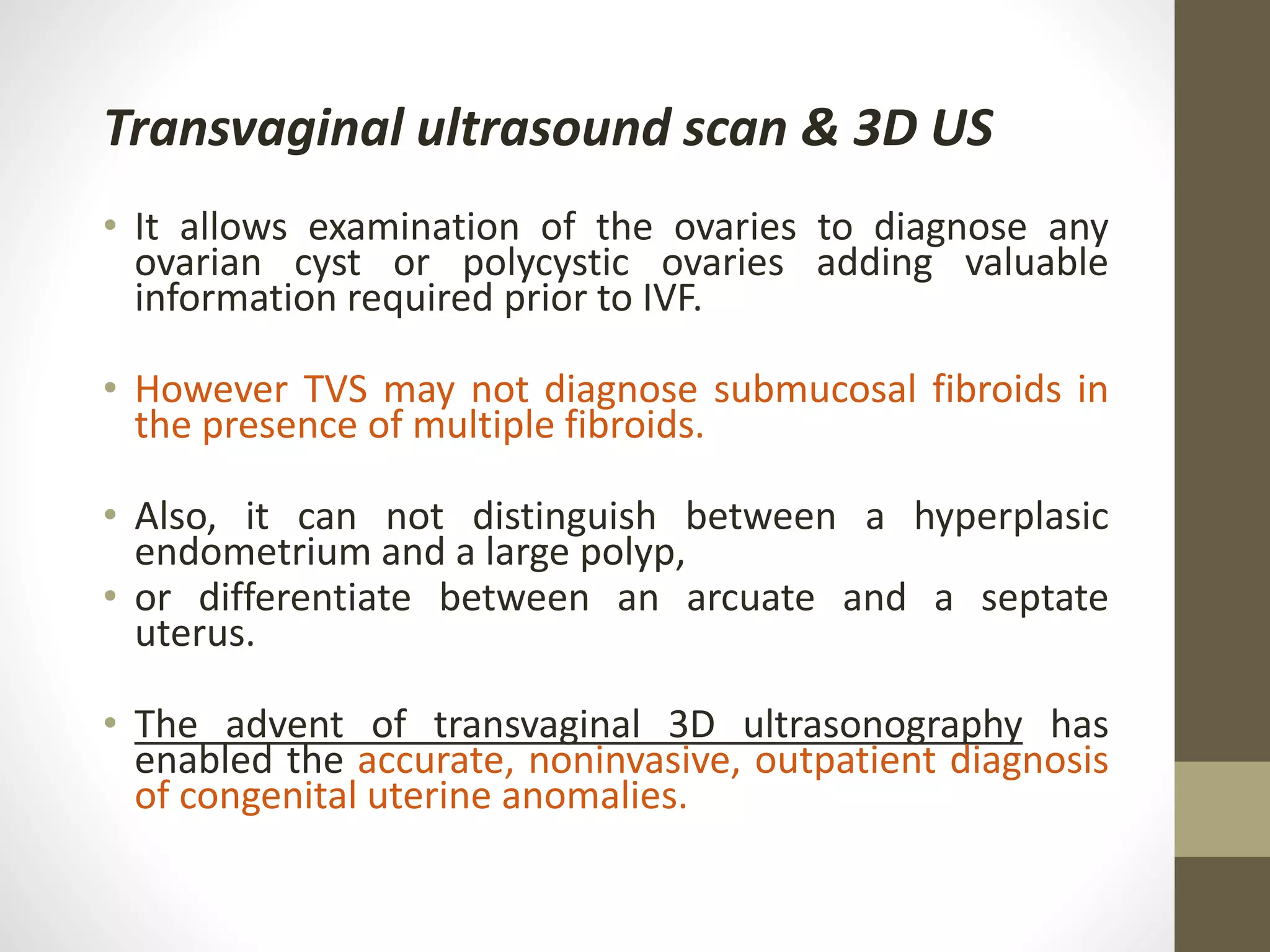 Transvaginal ultrasound scan & 3D US

• It allows examination of the ovaries to diagnose any ovarian cyst or polycystic ovaries adding valuable information required prior to IVF.

• However TVS may not diagnose submucosal fibroids in the presence of multiple fibroids.

• Also, it can not distinguish between a hyperplasic endometrium and a large polyp,
• or differentiate between an arcuate and a septate uterus.

• The advent of transvaginal 3D ultrasonography has enabled the accurate, noninvasive, outpatient diagnosis of congenital uterine anomalies.